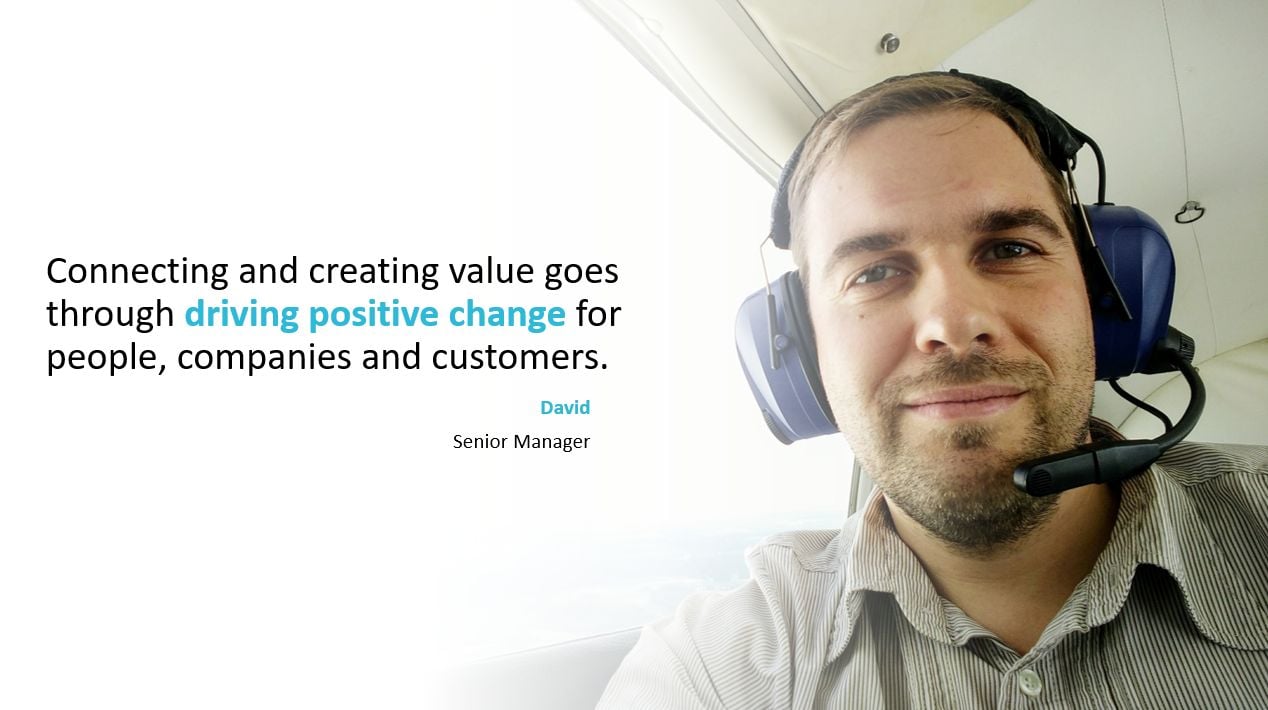 Connecting and creating value goes through driving positive change for people, companies and customers.

David

Senior Manager